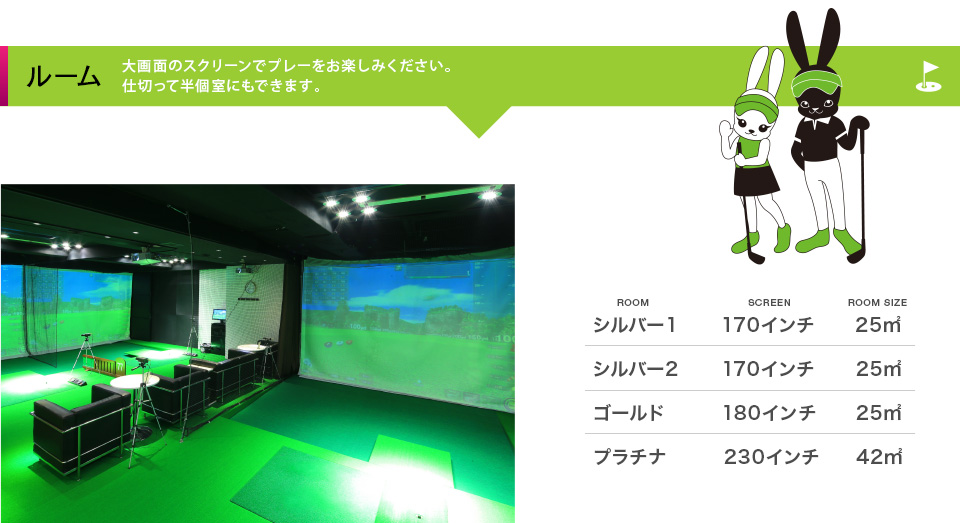 ルーム

大画面のスクリーンでプレーをお楽しみください。
仕切って半個室にもできます。

| ROOM | SCREEN | ROOM SIZE |
|---|---|---|
| シルバー1 | 170インチ | 25㎡ |
| シルバー2 | 170インチ | 25㎡ |
| ゴールド | 180インチ | 25㎡ |
| プラチナ | 230インチ | 42㎡ |